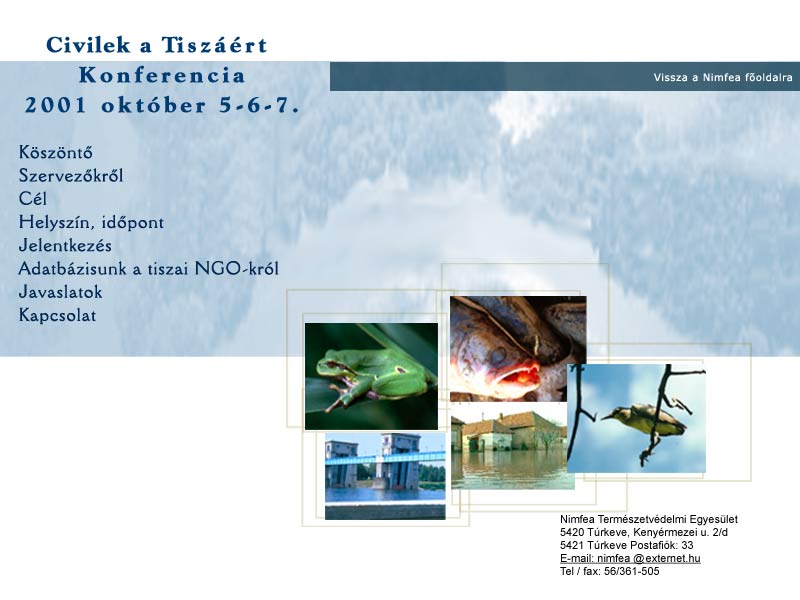 Civilek a Tiszáért
Konferencia
2001 október 5-6-7.

Vissza a Nimfea főoldalra

Köszöntő
Szervezőkről
Cél
Helyszín, időpont
Jelentkezés
Adatbázisunk a tiszai NGO-król
Javaslatok
Kapcsolat

Nimfea Természetvédelmi Egyesület
5420 Túrkeve, Kenyérmezei u. 2/d
5421 Túrkeve Postafiók: 33
E-mail: nimfea @externet.hu
Tel / fax: 56/361-505